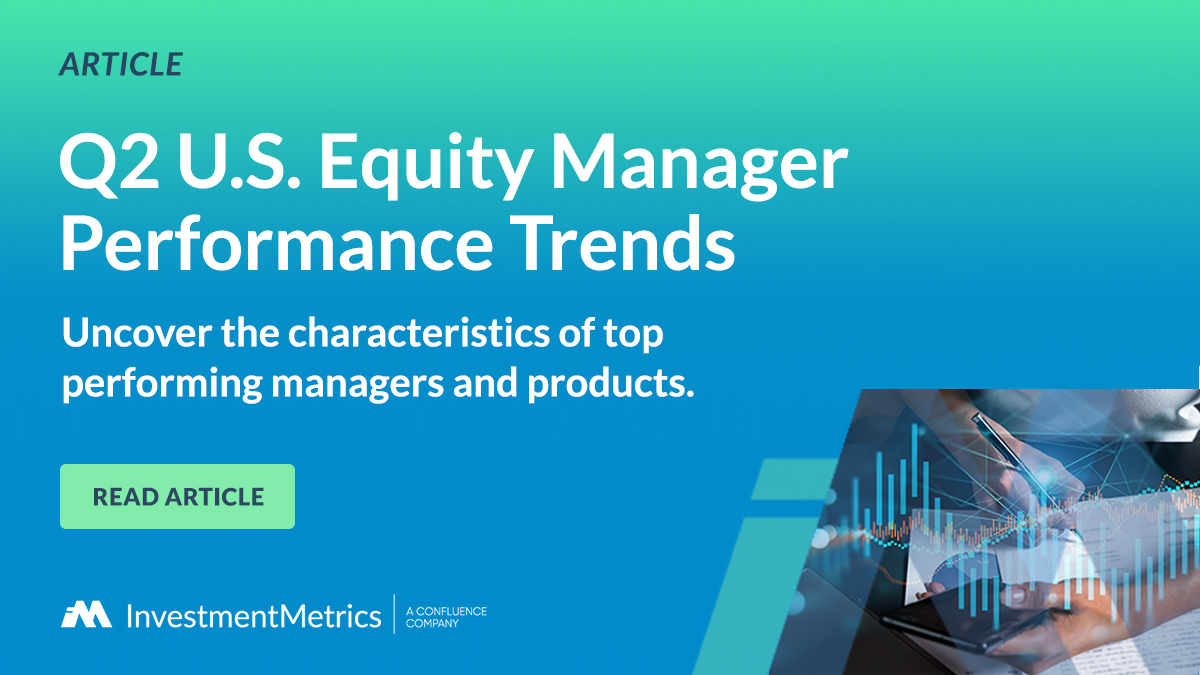 ARTICLE

Q2 U.S. Equity Manager Performance Trends

Uncover the characteristics of top performing managers and products.

READ ARTICLE

InvestmentMetrics | A CONFLUENCE COMPANY